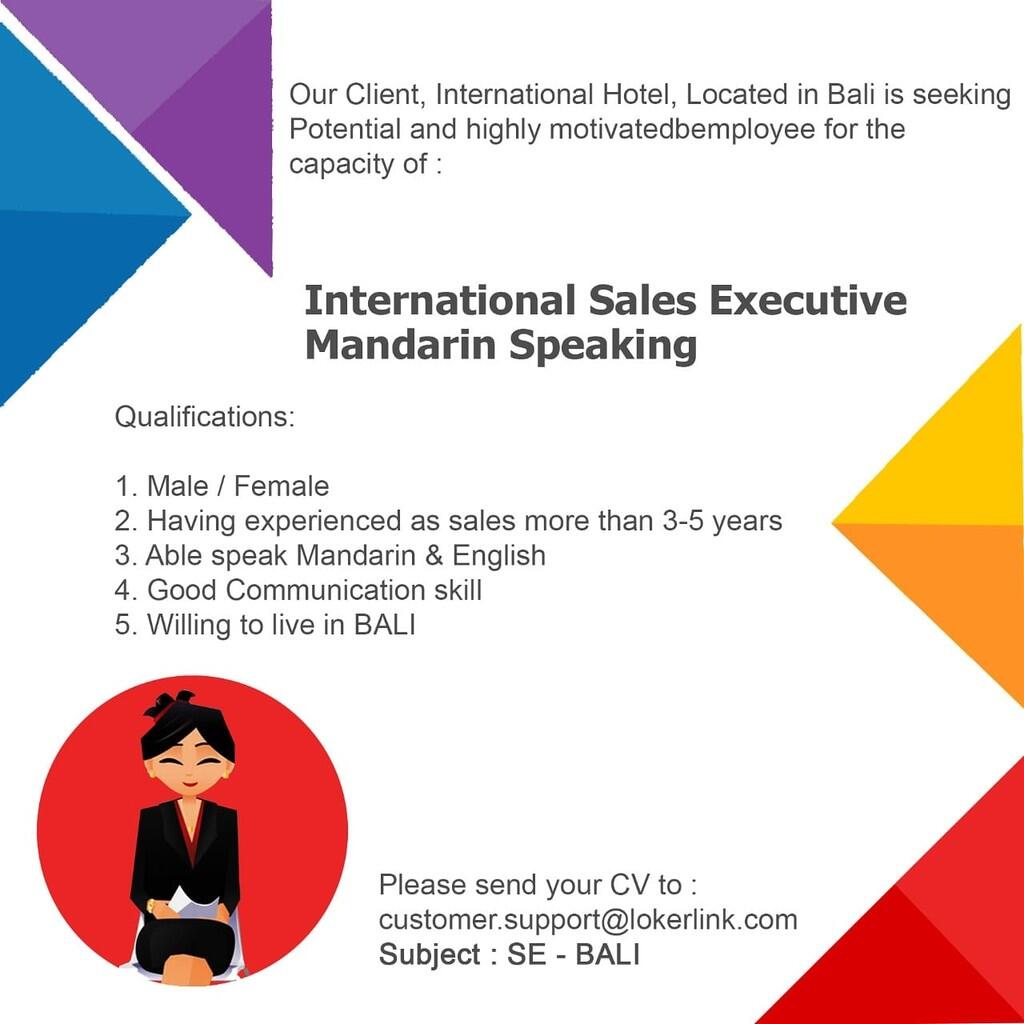 Our Client, International Hotel, Located in Bali is seeking Potential and highly motivatedbemployee for the capacity of :

International Sales Executive
Mandarin Speaking

Qualifications:

1. Male / Female
2. Having experienced as sales more than 3-5 years
3. Able speak Mandarin & English
4. Good Communication skill
5. Willing to live in BALI

Please send your CV to :
customer.support@lokerlink.com
Subject : SE - BALI